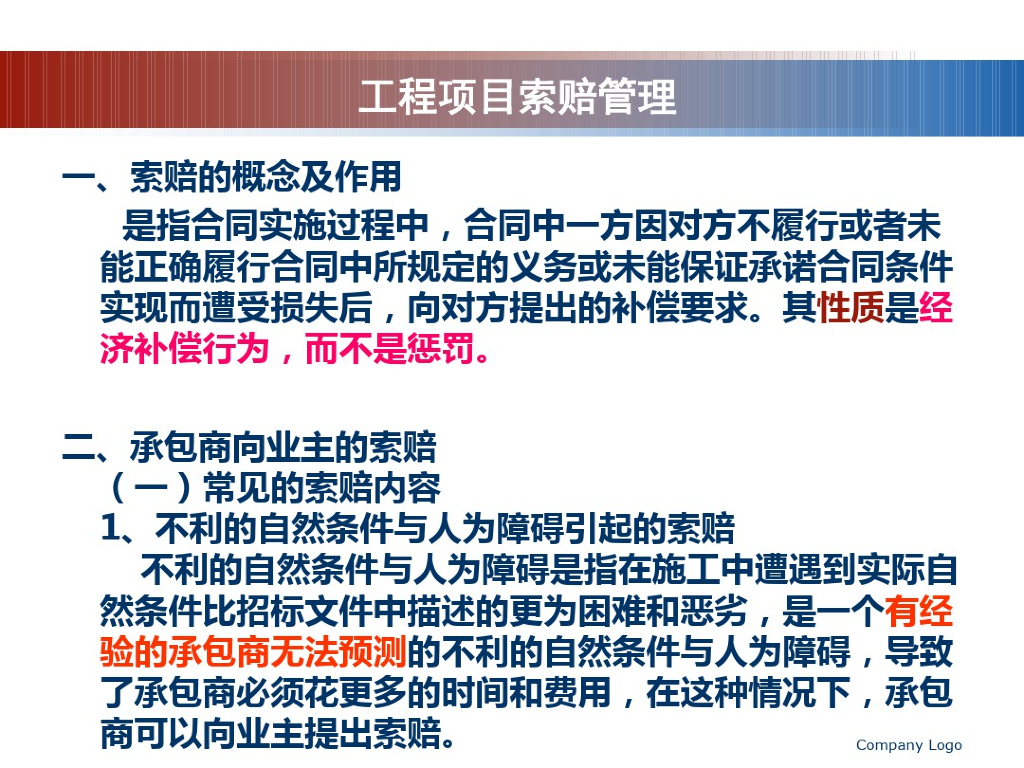 工程项目索赔管理

一、索赔的概念及作用

是指合同实施过程中，合同中一方因对方不履行或者未能正确履行合同中所规定的义务或未能保证承诺合同条件实现而遭受损失后，向对方提出的补偿要求。其性质是经济补偿行为，而不是惩罚。

二、承包商向业主的索赔

（一）常见的索赔内容

1、不利的自然条件与人为障碍引起的索赔

不利的自然条件与人为障碍是指在施工中遭遇到实际自然条件比招标文件中描述的更为困难和恶劣，是一个有经验的承包商无法预测的不利的自然条件与人为障碍，导致了承包商必须花更多的时间和费用，在这种情况下，承包商可以向业主提出索赔。

Company Logo